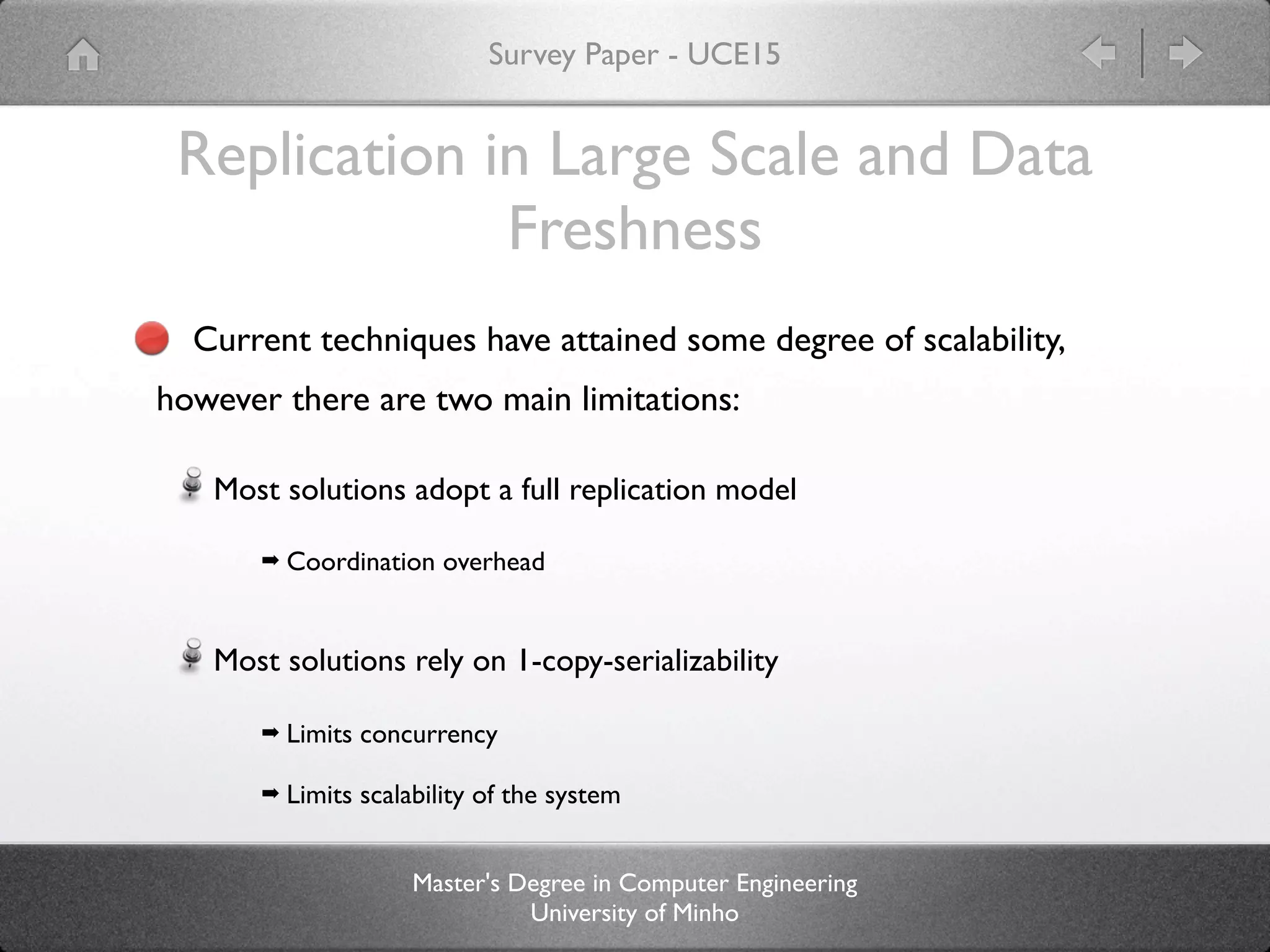 Survey Paper - UCE15

Replication in Large Scale and Data Freshness

Current techniques have attained some degree of scalability, however there are two main limitations:

Most solutions adopt a full replication model

➡ Coordination overhead

Most solutions rely on 1-copy-serializability

➡ Limits concurrency

➡ Limits scalability of the system

Master's Degree in Computer Engineering
University of Minho